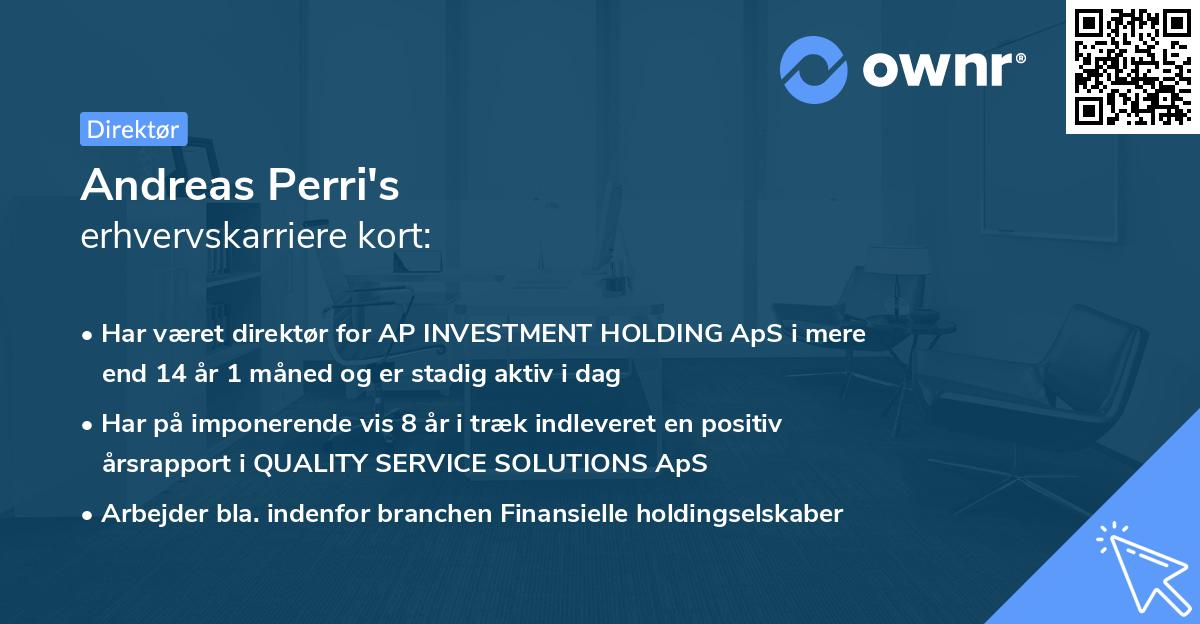 ownr®

Direktør

Andreas Perri's
erhvervskarriere kort:

• Har været direktør for AP INVESTMENT HOLDING ApS i mere end 14 år 1 måned og er stadig aktiv i dag

• Har på imponerende vis 8 år i træk indleveret en positiv årsrapport i QUALITY SERVICE SOLUTIONS ApS

• Arbejder bla. indenfor branchen Finansielle holdingselskaber